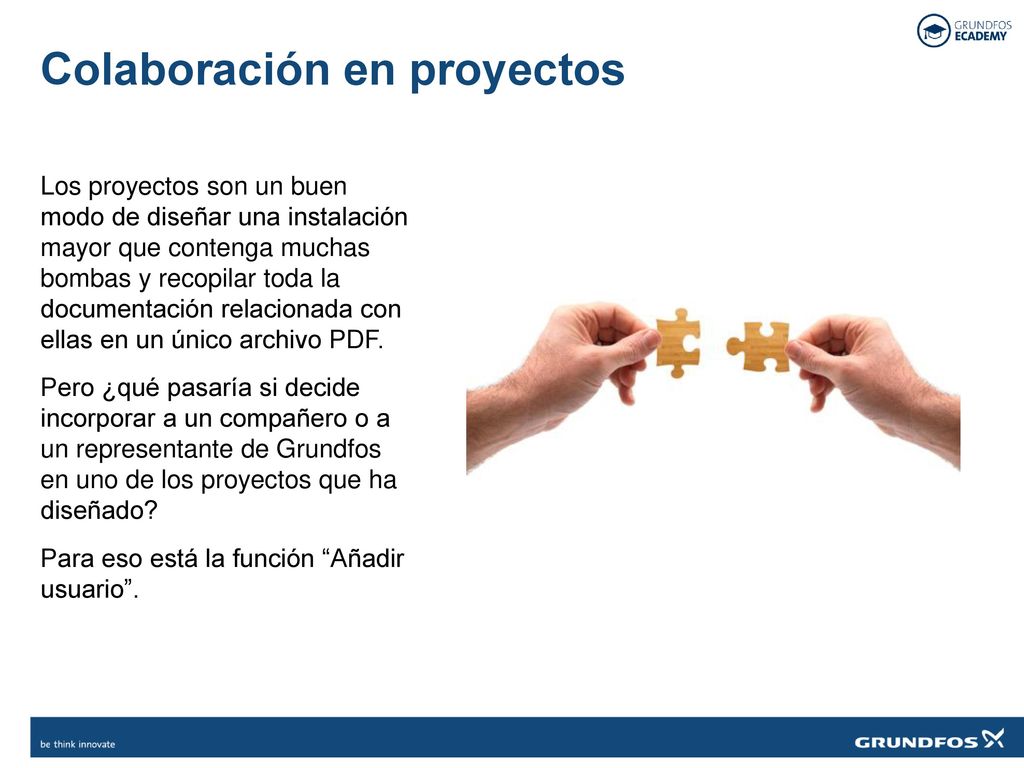 GRUNDFOS ECADEMY

Colaboración en proyectos

Los proyectos son un buen modo de diseñar una instalación mayor que contenga muchas bombas y recopilar toda la documentación relacionada con ellas en un único archivo PDF.

Pero ¿qué pasaría si decide incorporar a un compañero o a un representante de Grundfos en uno de los proyectos que ha diseñado?

Para eso está la función “Añadir usuario”.

be think innovate

GRUNDFOS